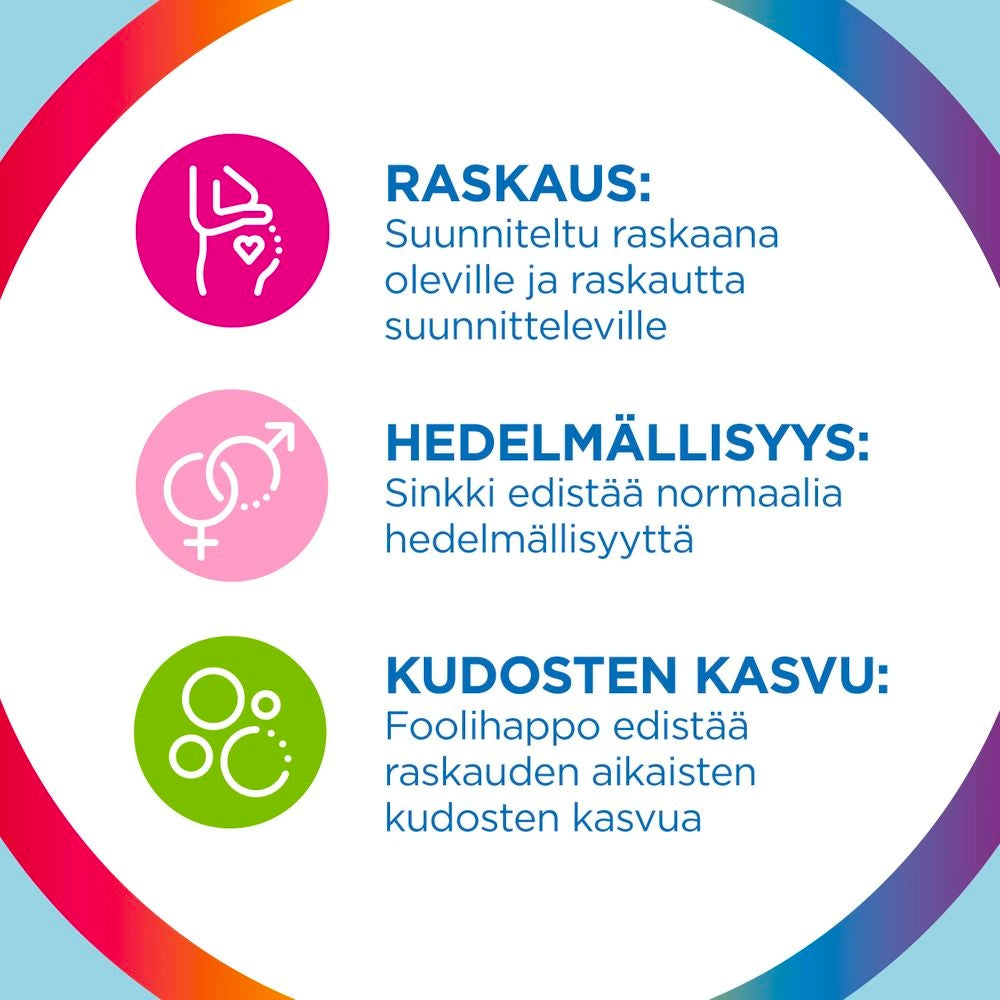 RASKAUS:
Suunniteltu raskaana oleville ja raskautta suunnitteleville

HEDELMÄLLISYYS:
Sinkki edistää normaalia hedelmällisyyttä

KUDOSTEN KASVU:
Foolihappo edistää raskauden aikaisten kudosten kasvua